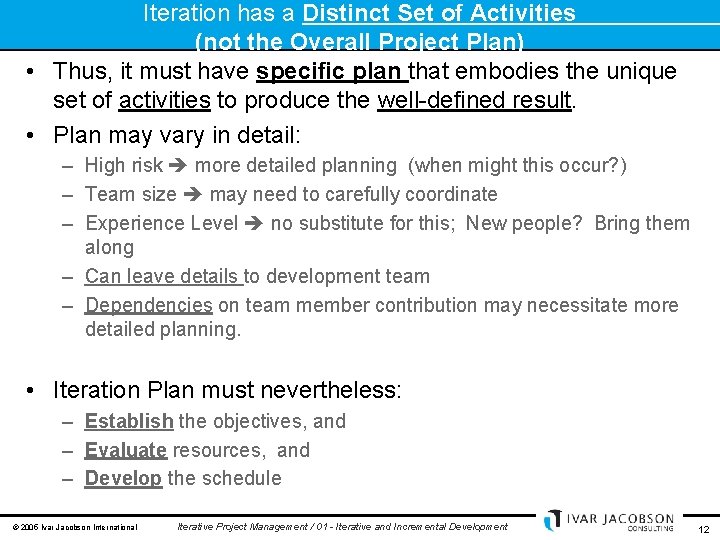 Iteration has a Distinct Set of Activities
(not the Overall Project Plan)

• Thus, it must have specific plan that embodies the unique set of activities to produce the well-defined result.

• Plan may vary in detail:
– High risk ➔ more detailed planning (when might this occur?)
– Team size ➔ may need to carefully coordinate
– Experience Level ➔ no substitute for this; New people? Bring them along
– Can leave details to development team
– Dependencies on team member contribution may necessitate more detailed planning.

• Iteration Plan must nevertheless:
– Establish the objectives, and
– Evaluate resources, and
– Develop the schedule

© 2006 Ivar Jacobson International Iterative Project Management / 01 - Iterative and Incremental Development IVAR JACOBSON CONSULTING 12